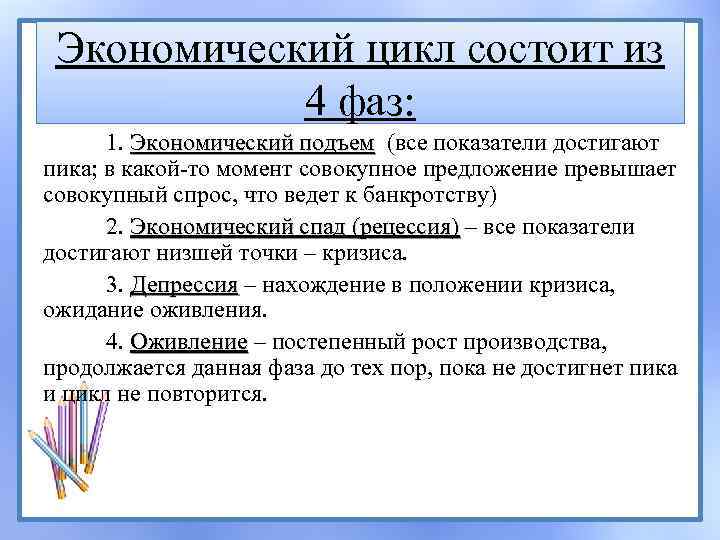 Экономический цикл состоит из 4 фаз:

1. Экономический подъем (все показатели достигают пика; в какой-то момент совокупное предложение превышает совокупный спрос, что ведет к банкротству)

2. Экономический спад (рецессия) – все показатели достигают низшей точки – кризиса.

3. Депрессия – нахождение в положении кризиса, ожидание оживления.

4. Оживление – постепенный рост производства, продолжается данная фаза до тех пор, пока не достигнет пика и цикл не повторится.